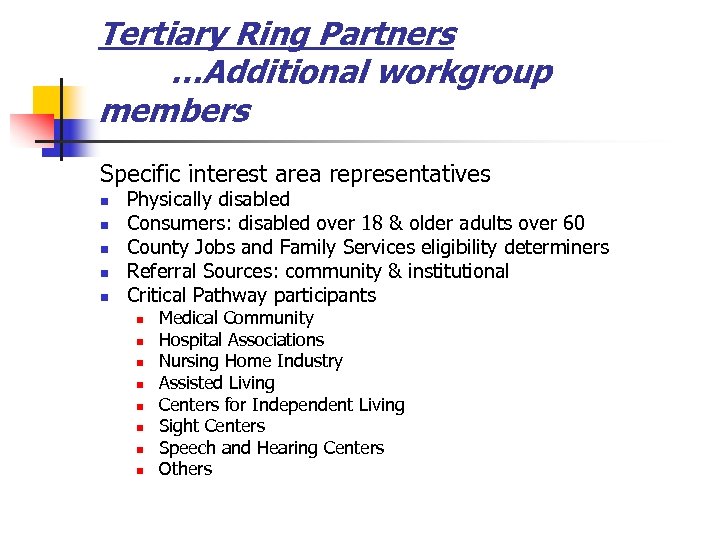 Tertiary Ring Partners
…Additional workgroup members

Specific interest area representatives
- Physically disabled
- Consumers: disabled over 18 & older adults over 60
- County Jobs and Family Services eligibility determiners
- Referral Sources: community & institutional
- Critical Pathway participants
  - Medical Community
  - Hospital Associations
  - Nursing Home Industry
  - Assisted Living
  - Centers for Independent Living
  - Sight Centers
  - Speech and Hearing Centers
  - Others